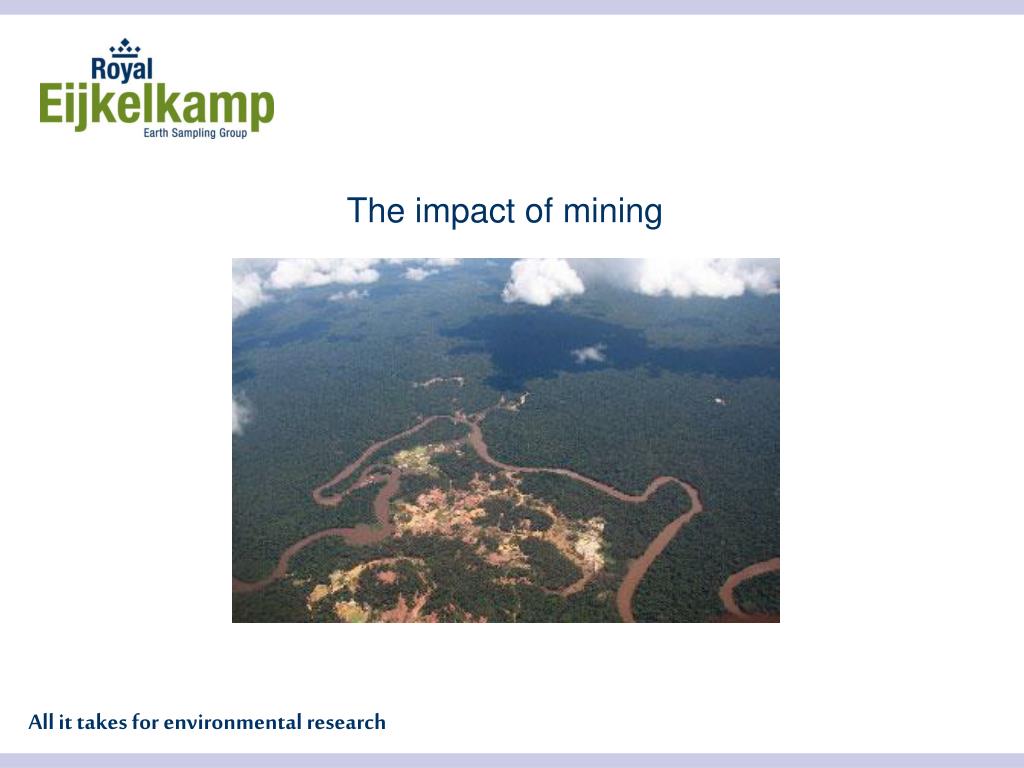 Royal
Eijkelkamp
Earth Sampling Group

The impact of mining

All it takes for environmental research